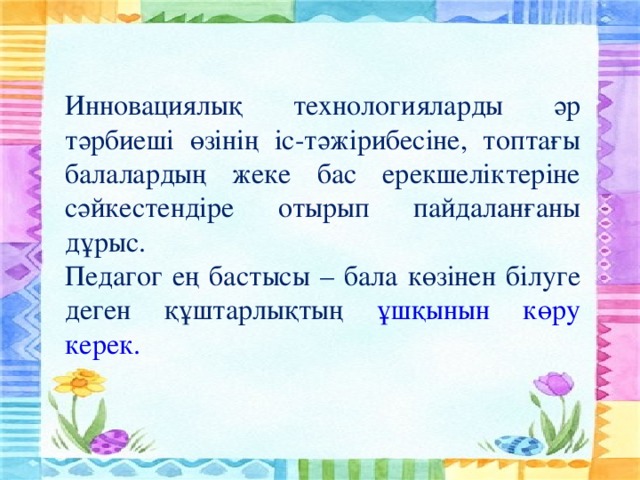 Инновациялық технологияларды әр тәрбиеші өзінің іс-тәжірибесіне, топтағы балалардың жеке бас ерекшеліктеріне сәйкестендіре отырып пайдаланғаны дұрыс.
Педагог ең бастысы – бала көзінен білуге деген құштарлықтың ұшқынын көру керек.